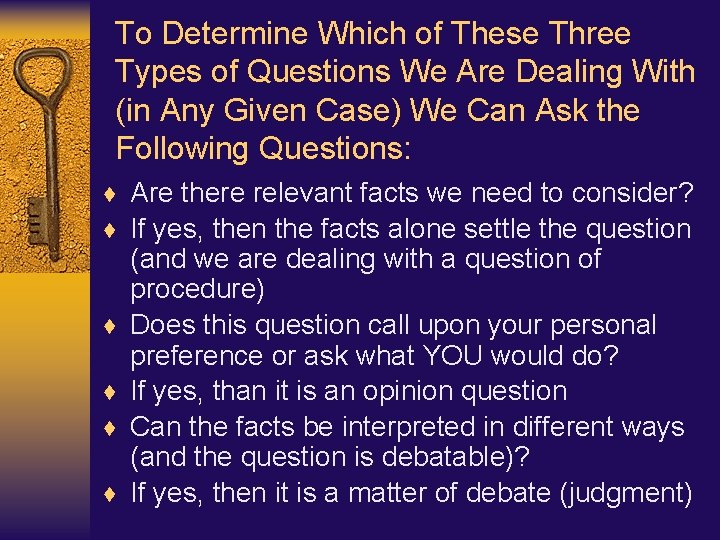 To Determine Which of These Three Types of Questions We Are Dealing With (in Any Given Case) We Can Ask the Following Questions:

♦ Are there relevant facts we need to consider?
♦ If yes, then the facts alone settle the question (and we are dealing with a question of procedure)
♦ Does this question call upon your personal preference or ask what YOU would do?
♦ If yes, than it is an opinion question
♦ Can the facts be interpreted in different ways (and the question is debatable)?
♦ If yes, then it is a matter of debate (judgment)